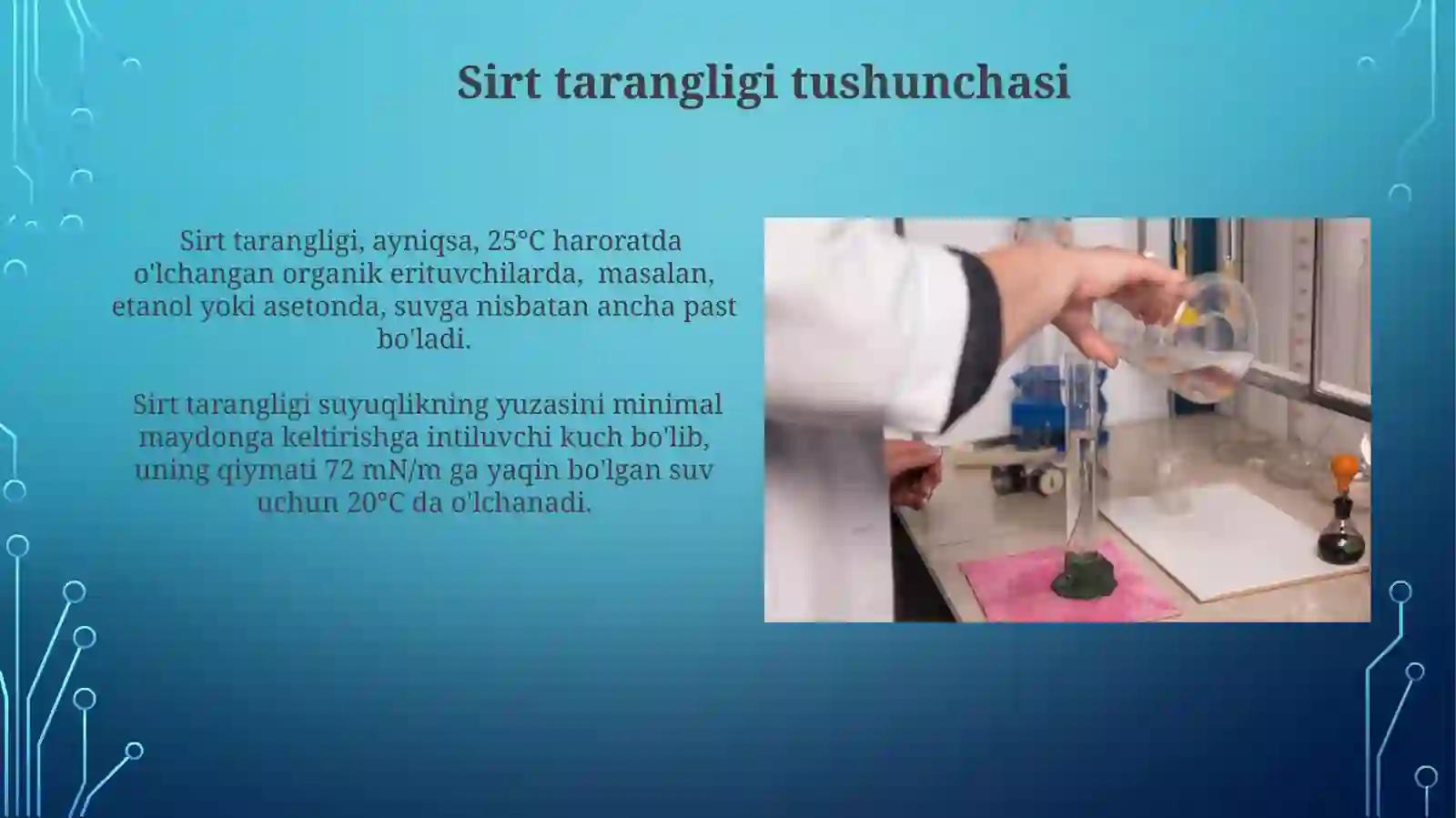 Sirt tarangligi tushunchasi

Sirt tarangligi, ayniqsa, 25°C haroratda o'lchangan organik erituvchilarda, masalan, etanol yoki asetonda, suvga nisbatan ancha past bo'ladi.

Sirt tarangligi suyuqlikning yuzasini minimal maydonga keltirishga intiluvchi kuch bo'lib, uning qiymati 72 mN/m ga yaqin bo'lgan suv uchun 20°C da o'lchanadi.